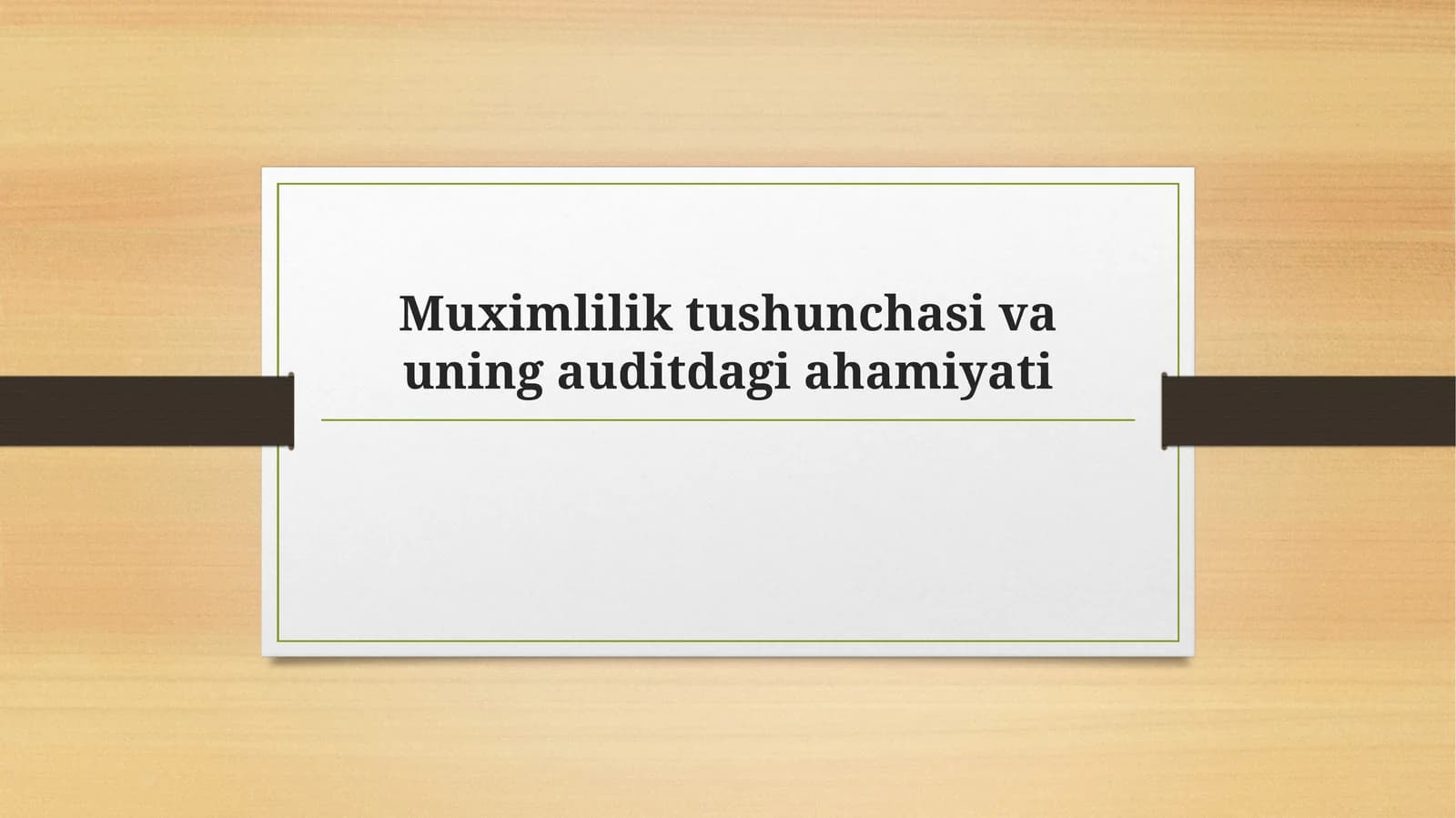 Muximlilik tushunchasi va uning auditdagi ahamiyati